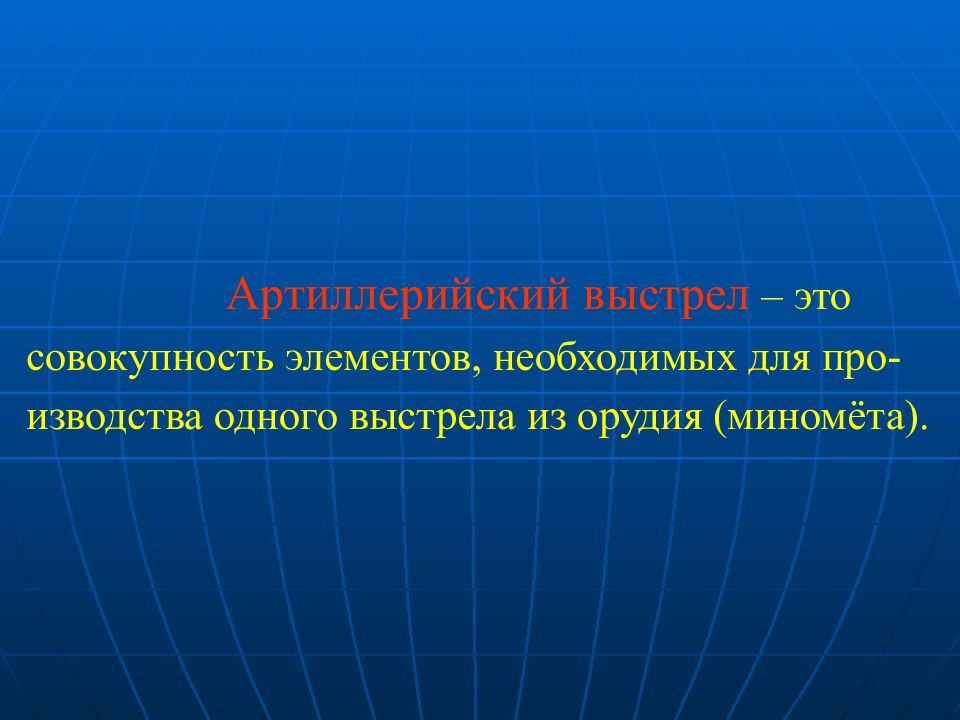 Артиллерийский выстрел – это совокупность элементов, необходимых для производства одного выстрела из орудия (миномёта).